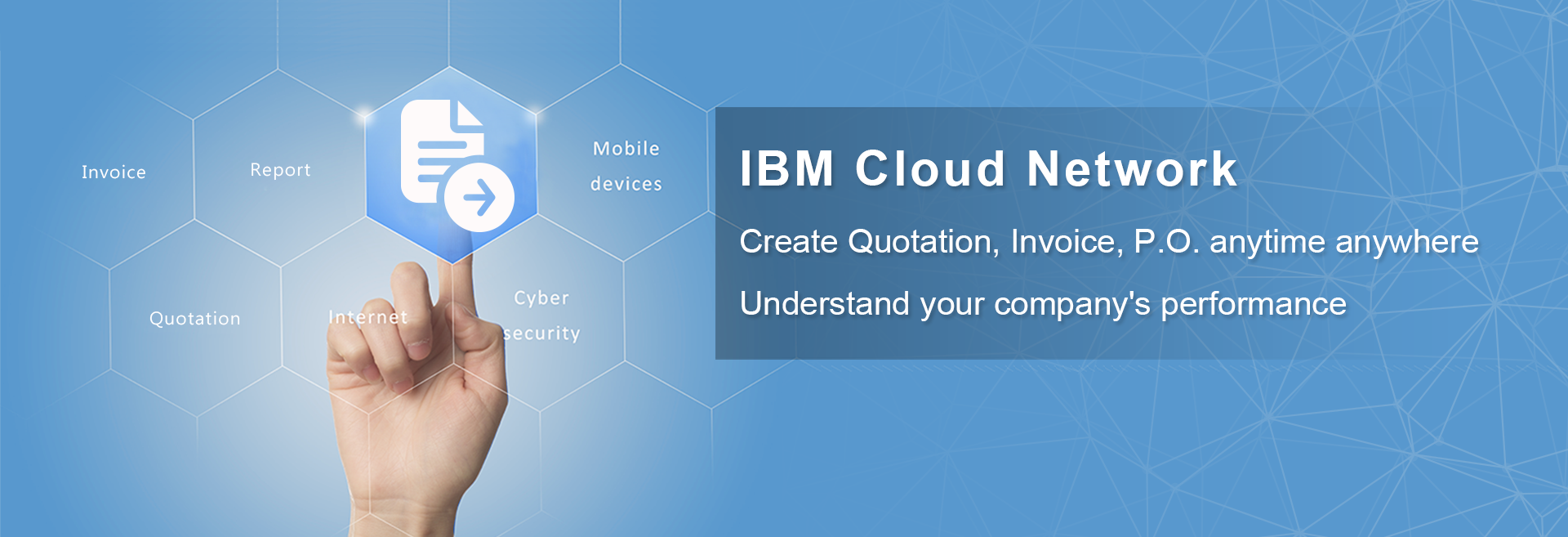 Invoice

Report

Mobile devices

Quotation

Internet

Cyber security

IBM Cloud Network

Create Quotation, Invoice, P.O. anytime anywhere

Understand your company's performance